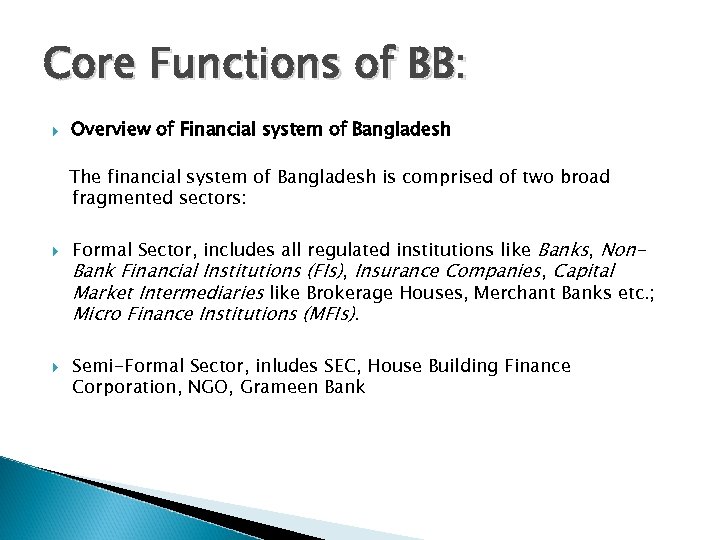 Core Functions of BB:

Overview of Financial system of Bangladesh

The financial system of Bangladesh is comprised of two broad fragmented sectors:

Formal Sector, includes all regulated institutions like Banks, Non-Bank Financial Institutions (FIs), Insurance Companies, Capital Market Intermediaries like Brokerage Houses, Merchant Banks etc.; Micro Finance Institutions (MFIs).

Semi-Formal Sector, inludes SEC, House Building Finance Corporation, NGO, Grameen Bank